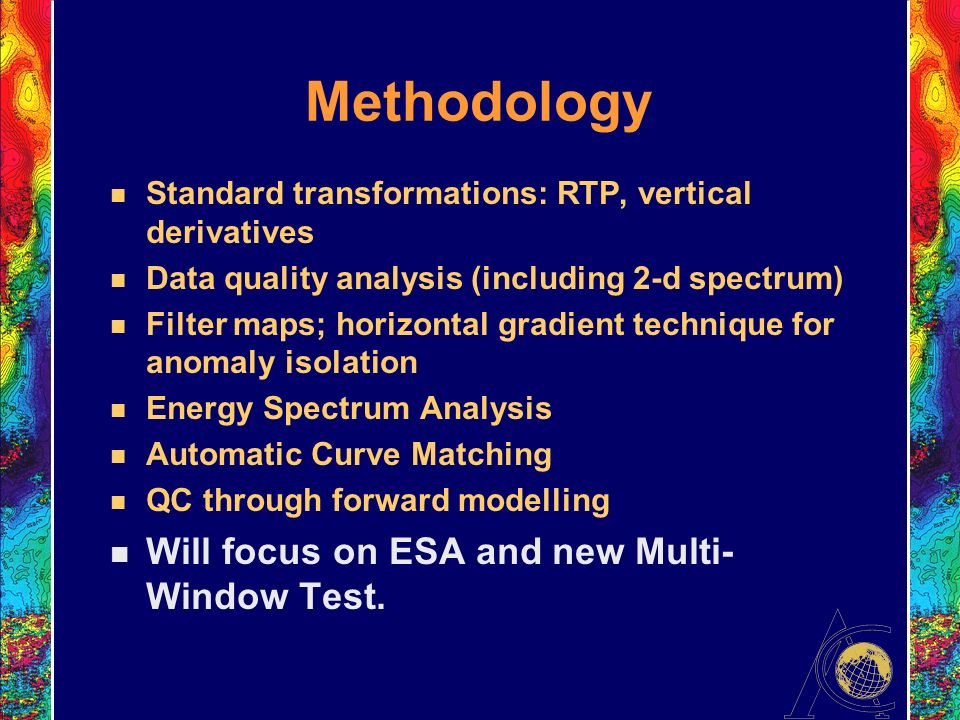 Methodology

- Standard transformations: RTP, vertical derivatives
- Data quality analysis (including 2-d spectrum)
- Filter maps; horizontal gradient technique for anomaly isolation
- Energy Spectrum Analysis
- Automatic Curve Matching
- QC through forward modelling
- Will focus on ESA and new Multi-Window Test.